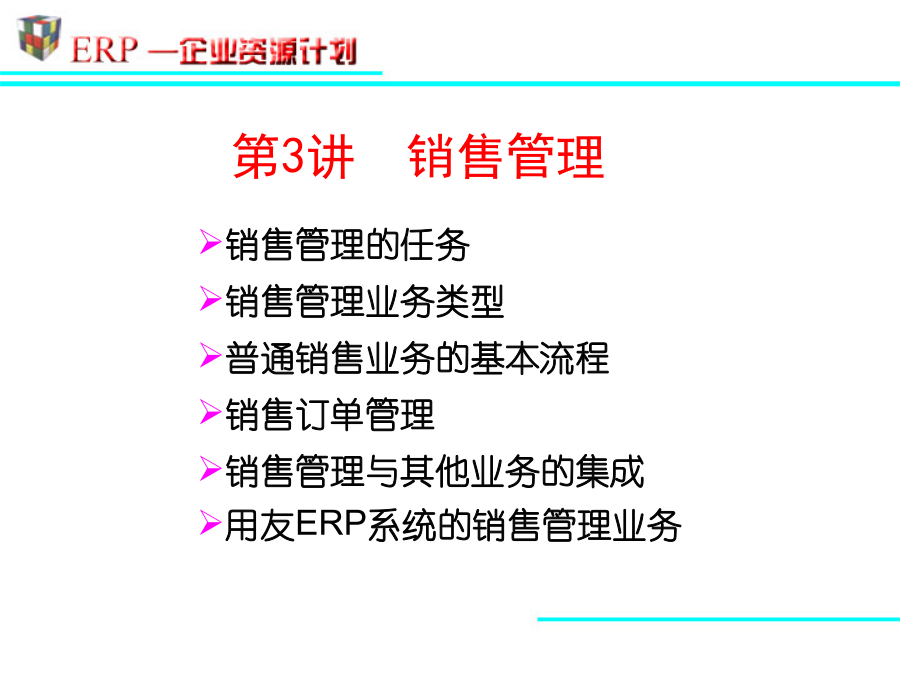 ERP —企业资源计划

第3讲　销售管理

➢销售管理的任务
➢销售管理业务类型
➢普通销售业务的基本流程
➢销售订单管理
➢销售管理与其他业务的集成
➢用友ERP系统的销售管理业务